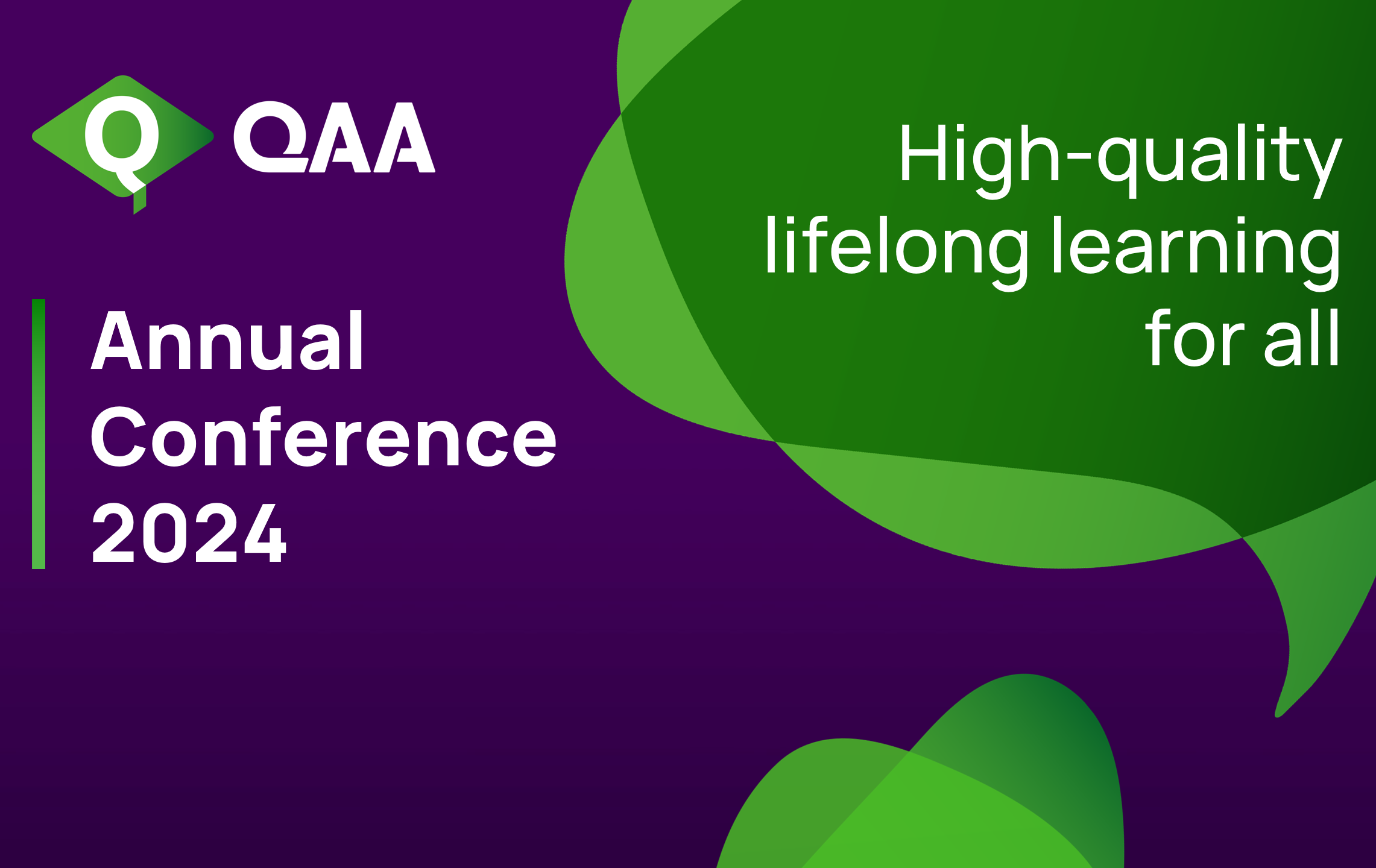 Q QAA

Annual Conference 2024

High-quality lifelong learning for all